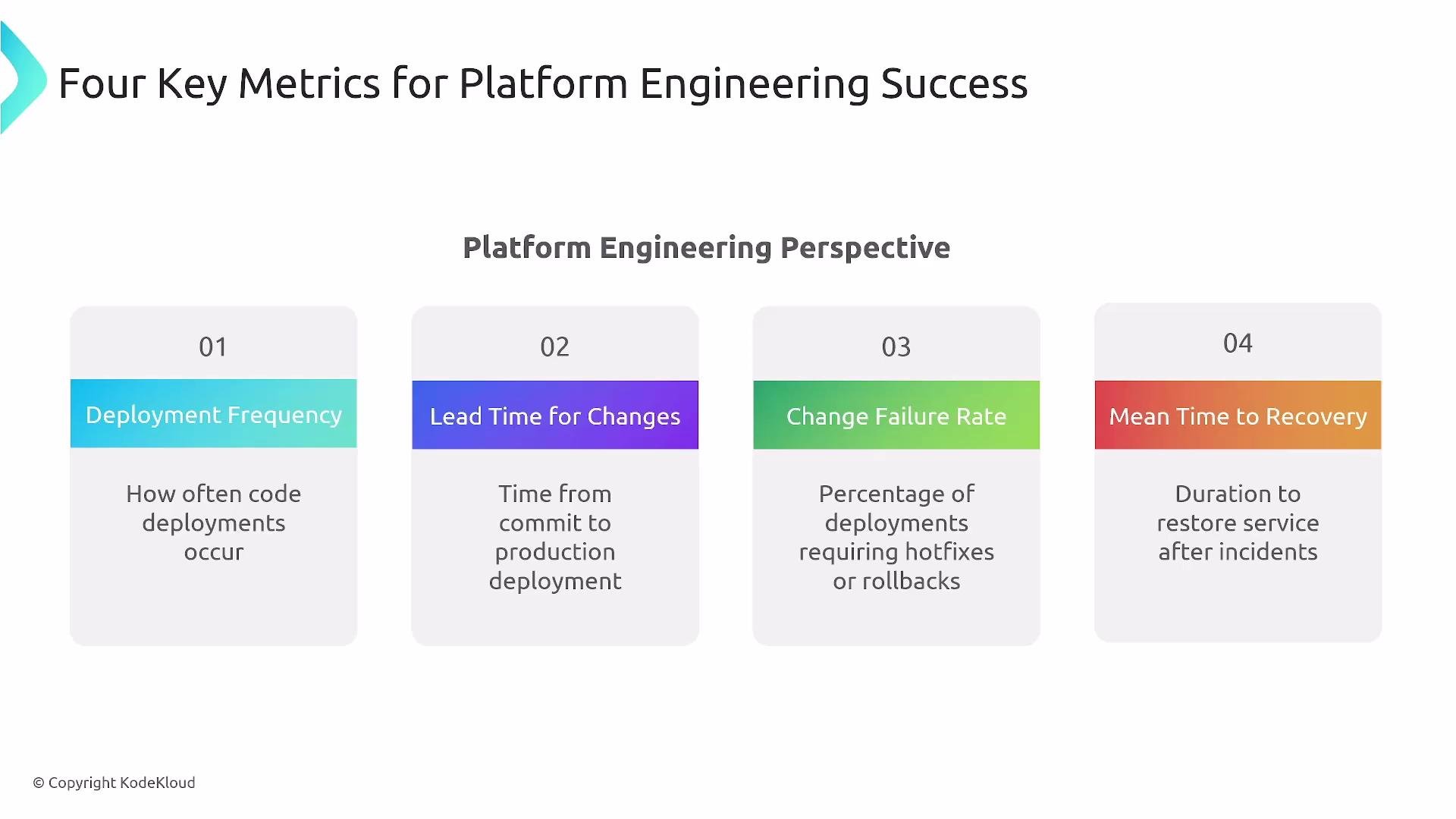 Four Key Metrics for Platform Engineering Success

Platform Engineering Perspective

01

Deployment Frequency

How often code deployments occur

02

Lead Time for Changes

Time from commit to production deployment

03

Change Failure Rate

Percentage of deployments requiring hotfixes or rollbacks

04

Mean Time to Recovery

Duration to restore service after incidents

© Copyright KodeKloud